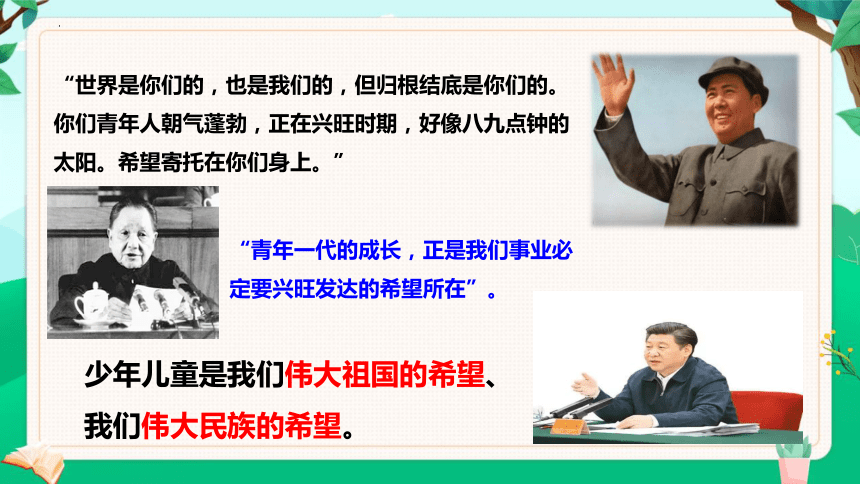 “世界是你们的，也是我们的，但归根结底是你们的。你们青年人朝气蓬勃，正在兴旺时期，好像八九点钟的太阳。希望寄托在你们身上。”

“青年一代的成长，正是我们事业必定要兴旺发达的希望所在”。

少年儿童是我们伟大祖国的希望、我们伟大民族的希望。